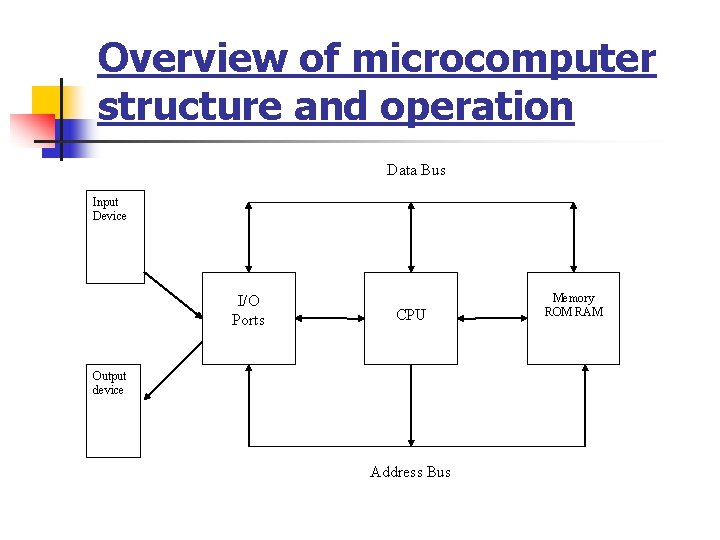 Overview of microcomputer structure and operation

Data Bus

Input Device

I/O Ports

CPU

Memory ROM RAM

Output device

Address Bus